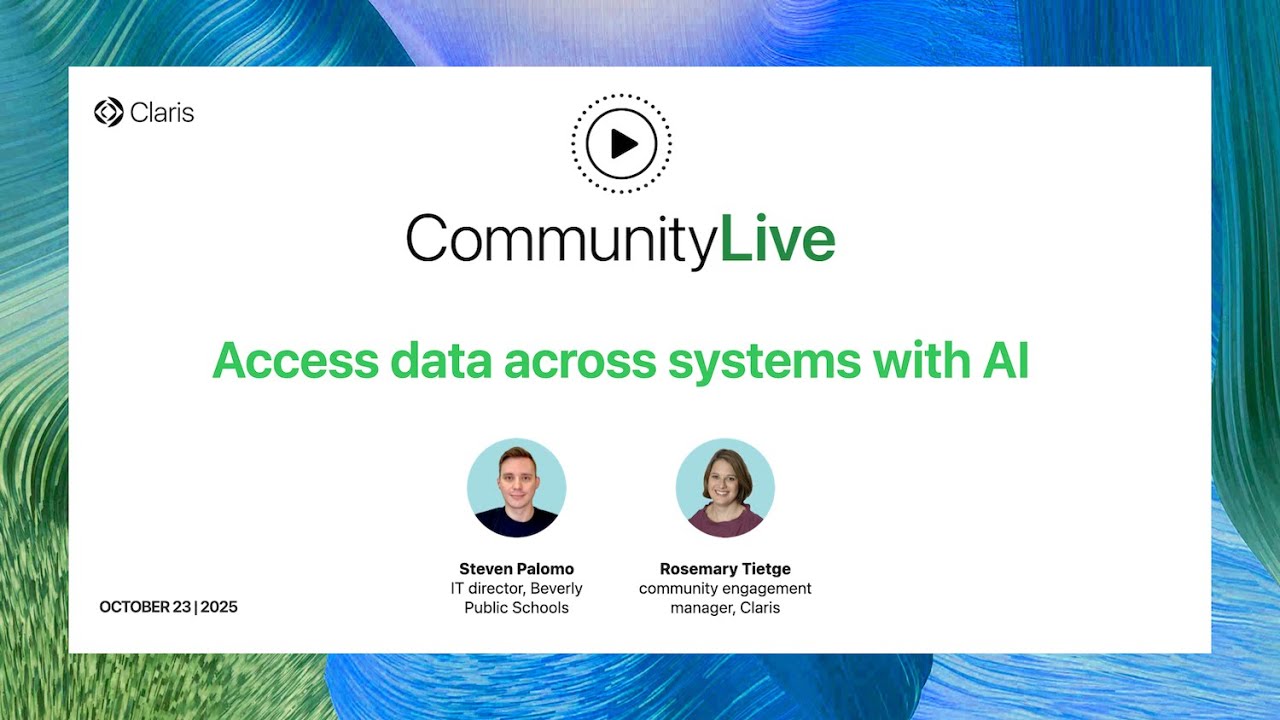 Claris

CommunityLive

Access data across systems with AI

Steven Palomo
IT director, Beverly Public Schools

Rosemary Tietge
community engagement manager, Claris

OCTOBER 23 | 2025